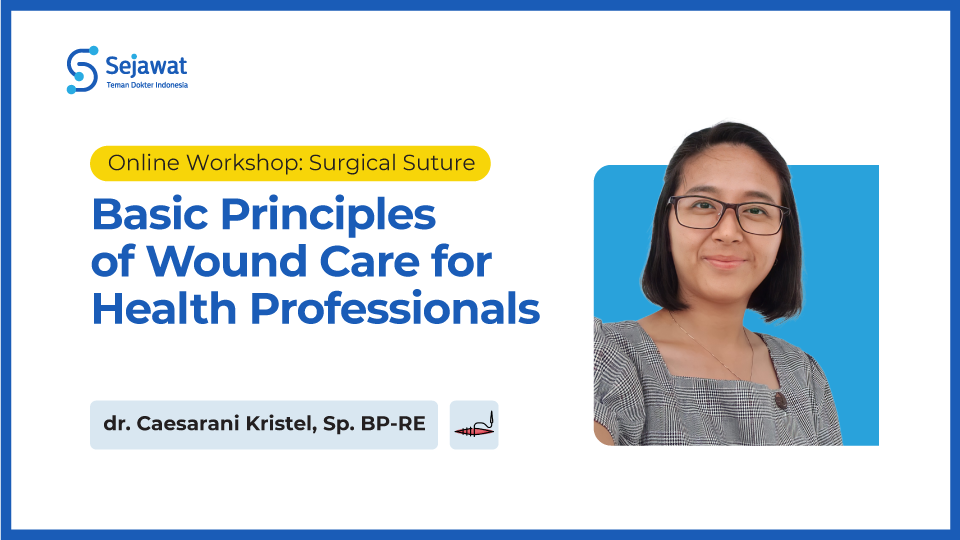 Sejawat
Teman Dokter Indonesia

Online Workshop: Surgical Suture

Basic Principles of Wound Care for Health Professionals

dr. Caesarani Kristel, Sp. BP-RE